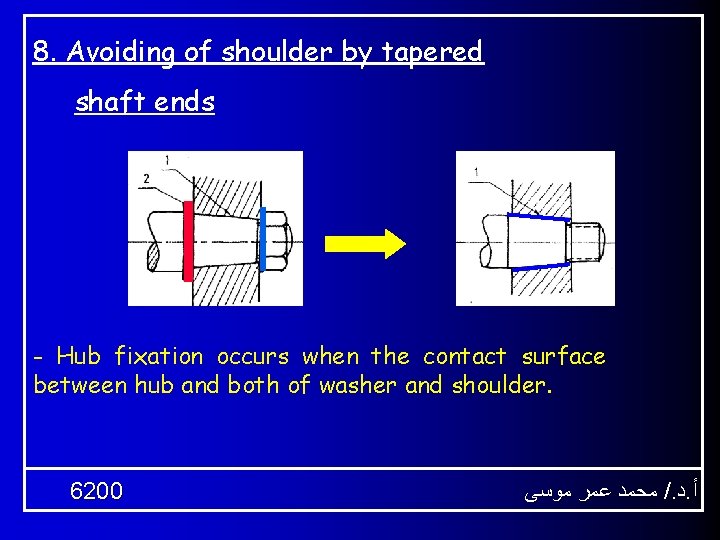 8. Avoiding of shoulder by tapered shaft ends

1
2

1

- Hub fixation occurs when the contact surface between hub and both of washer and shoulder.

6200

أ.د./ محمد عمر موسى